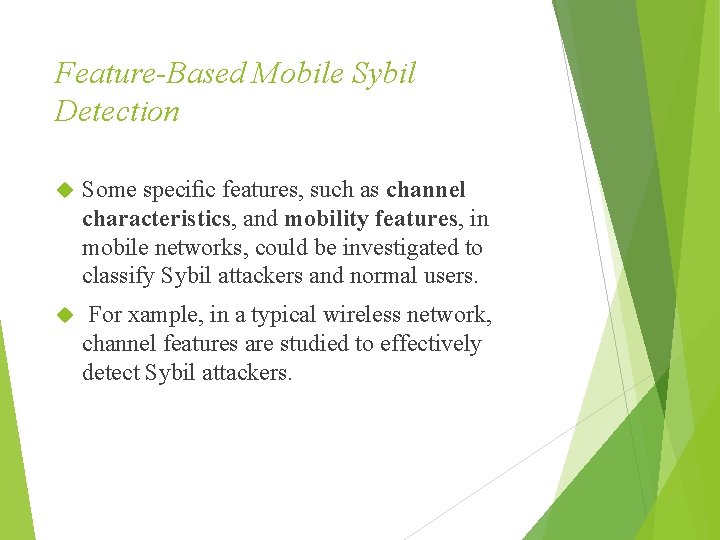 Feature-Based Mobile Sybil Detection

Some specific features, such as channel characteristics, and mobility features, in mobile networks, could be investigated to classify Sybil attackers and normal users.

For xample, in a typical wireless network, channel features are studied to effectively detect Sybil attackers.